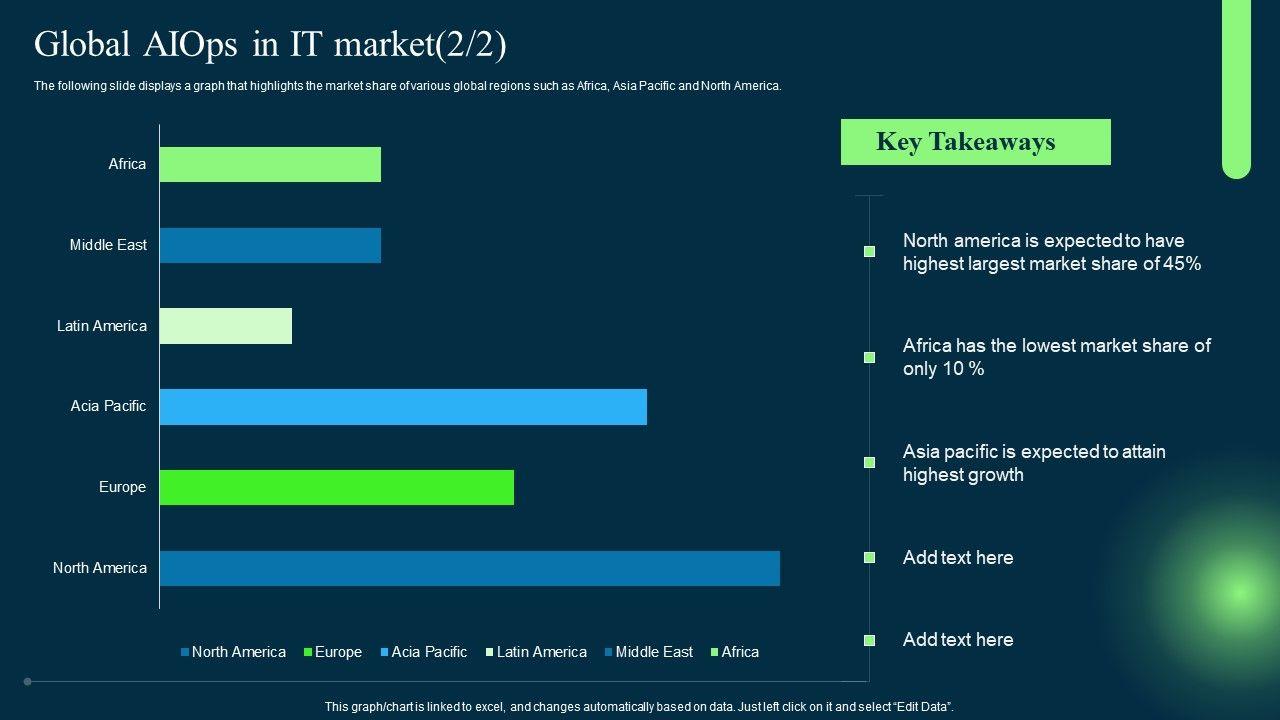 Global AIOps in IT market(2/2)

The following slide displays a graph that highlights the market share of various global regions such as Africa, Asia Pacific and North America.

Africa

Middle East

Latin America

Acia Pacific

Europe

North America

North America Europe Acia Pacific Latin America Middle East Africa

Key Takeaways

North america is expected to have highest largest market share of 45%

Africa has the lowest market share of only 10 %

Asia pacific is expected to attain highest growth

Add text here

Add text here

This graph/chart is linked to excel, and changes automatically based on data. Just left click on it and select "Edit Data".